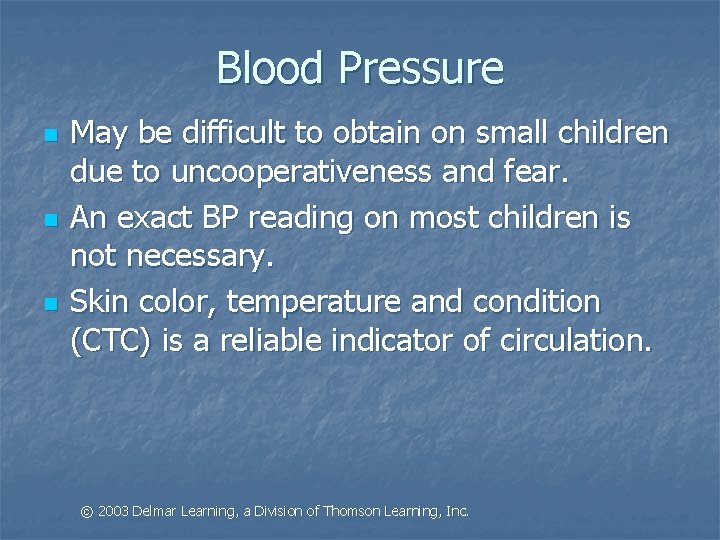 Blood Pressure

- May be difficult to obtain on small children due to uncooperativeness and fear.
- An exact BP reading on most children is not necessary.
- Skin color, temperature and condition (CTC) is a reliable indicator of circulation.

© 2003 Delmar Learning, a Division of Thomson Learning, Inc.